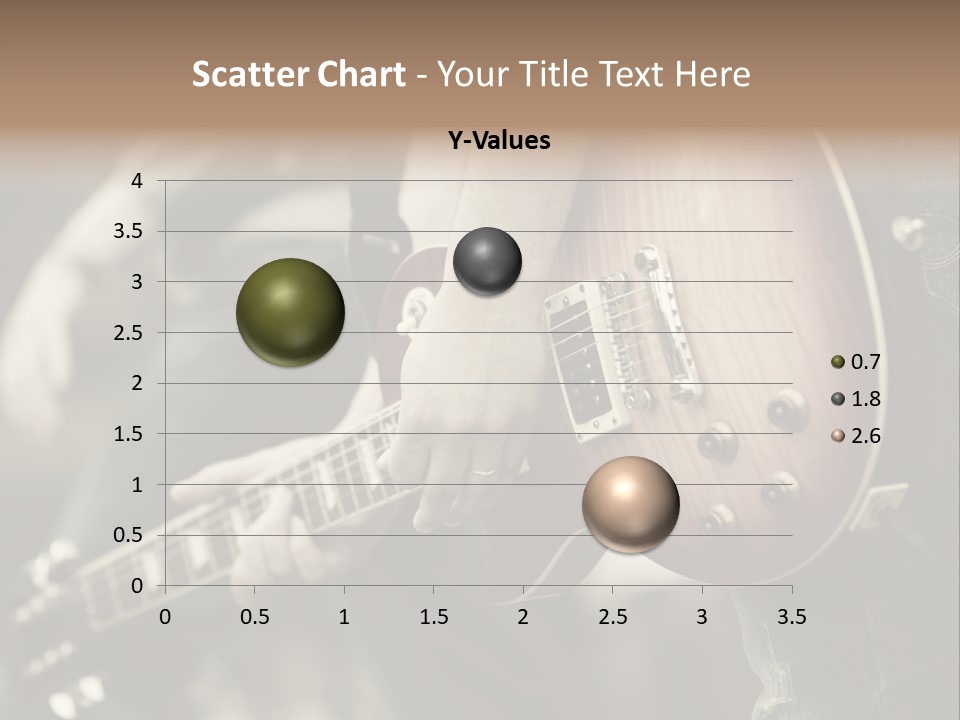 Scatter Chart - Your Title Text Here

Y-Values

4
3.5
3
2.5
2
1.5
1
0.5
0

0 0.5 1 1.5 2 2.5 3 3.5

0.7
1.8
2.6